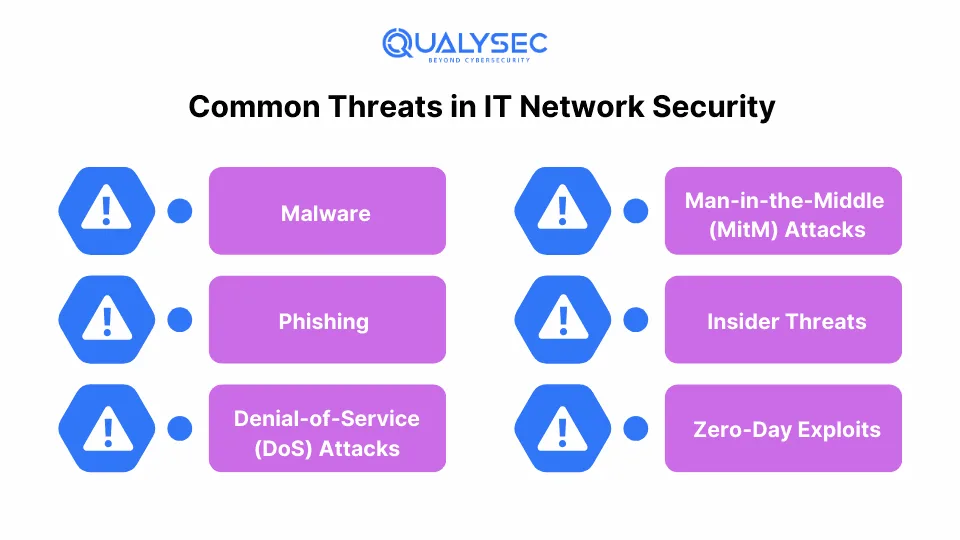 QUALYSEC
BEYOND CYBERSECURITY

Common Threats in IT Network Security

Malware

Phishing

Denial-of-Service (DoS) Attacks

Man-in-the-Middle (MitM) Attacks

Insider Threats

Zero-Day Exploits